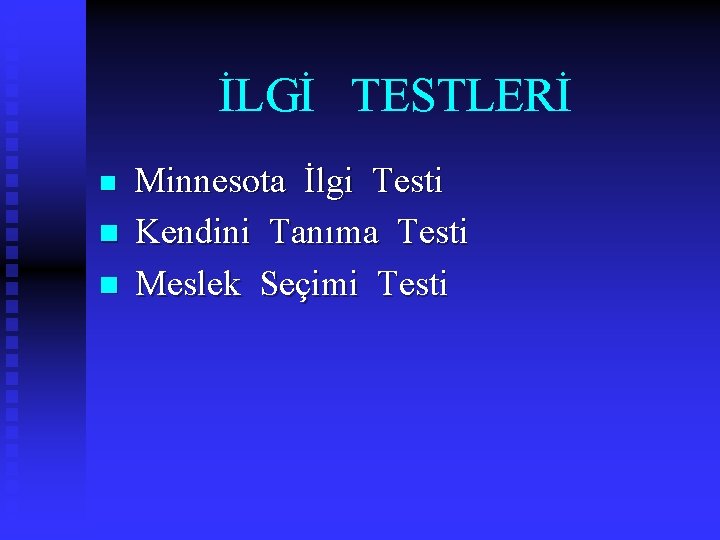 İLGİ TESTLERİ

- Minnesota İlgi Testi
- Kendini Tanıma Testi
- Meslek Seçimi Testi